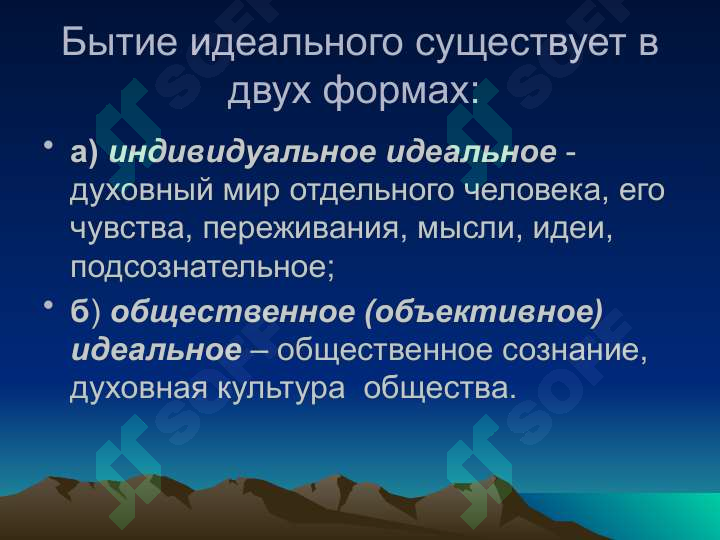 Бытие идеального существует в двух формах:

• а) индивидуальное идеальное - духовный мир отдельного человека, его чувства, переживания, мысли, идеи, подсознательное;

• б) общественное (объективное) идеальное – общественное сознание, духовная культура общества.